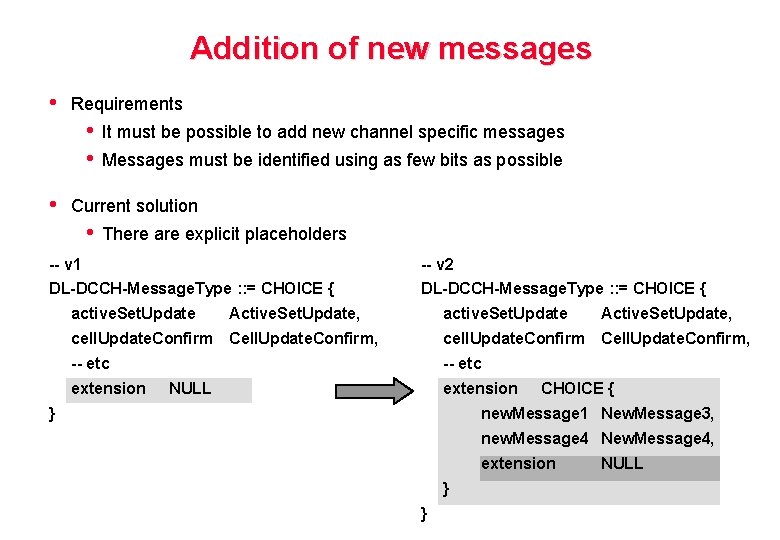 Addition of new messages

• Requirements
  • It must be possible to add new channel specific messages
  • Messages must be identified using as few bits as possible

• Current solution
  • There are explicit placeholders

-- v1
DL-DCCH-MessageType ::= CHOICE {
activeSetUpdate ActiveSetUpdate,
cellUpdateConfirm CellUpdateConfirm,
-- etc
extension NULL
}

-- v2
DL-DCCH-MessageType ::= CHOICE {
activeSetUpdate ActiveSetUpdate,
cellUpdateConfirm CellUpdateConfirm,
-- etc
extension CHOICE {
newMessage1 NewMessage3,
newMessage4 NewMessage4,
extension NULL
}
}